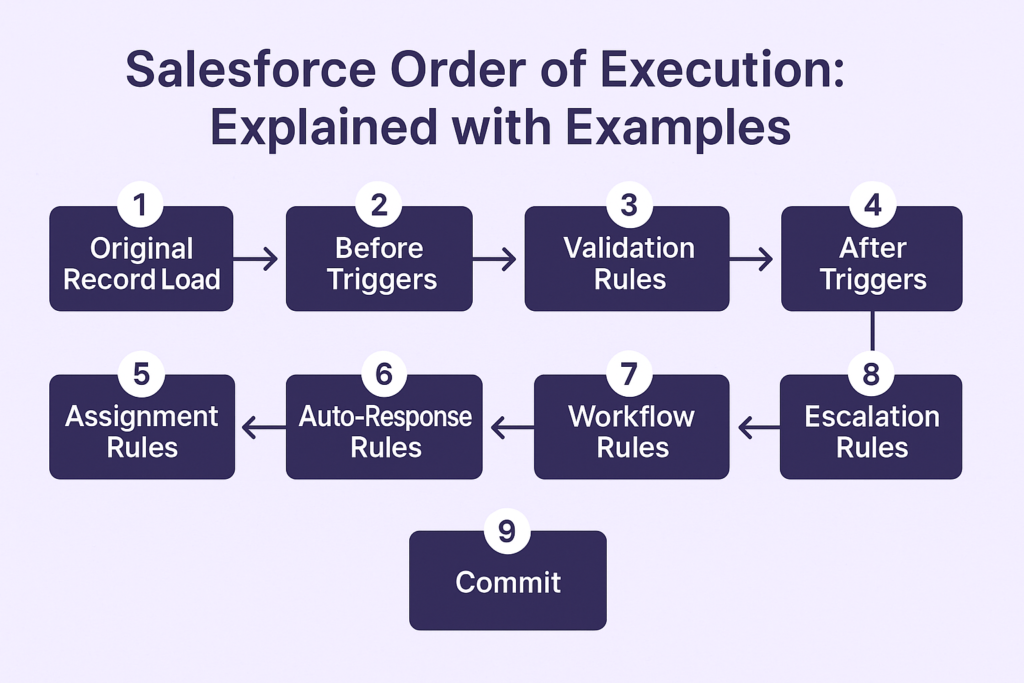 Salesforce Order of Execution: Explained with Examples

1
Original Record Load

2
Before Triggers

3
Validation Rules

4
After Triggers

5
Assignment Rules

6
Auto-Response Rules

7
Workflow Rules

8
Escalation Rules

9
Commit